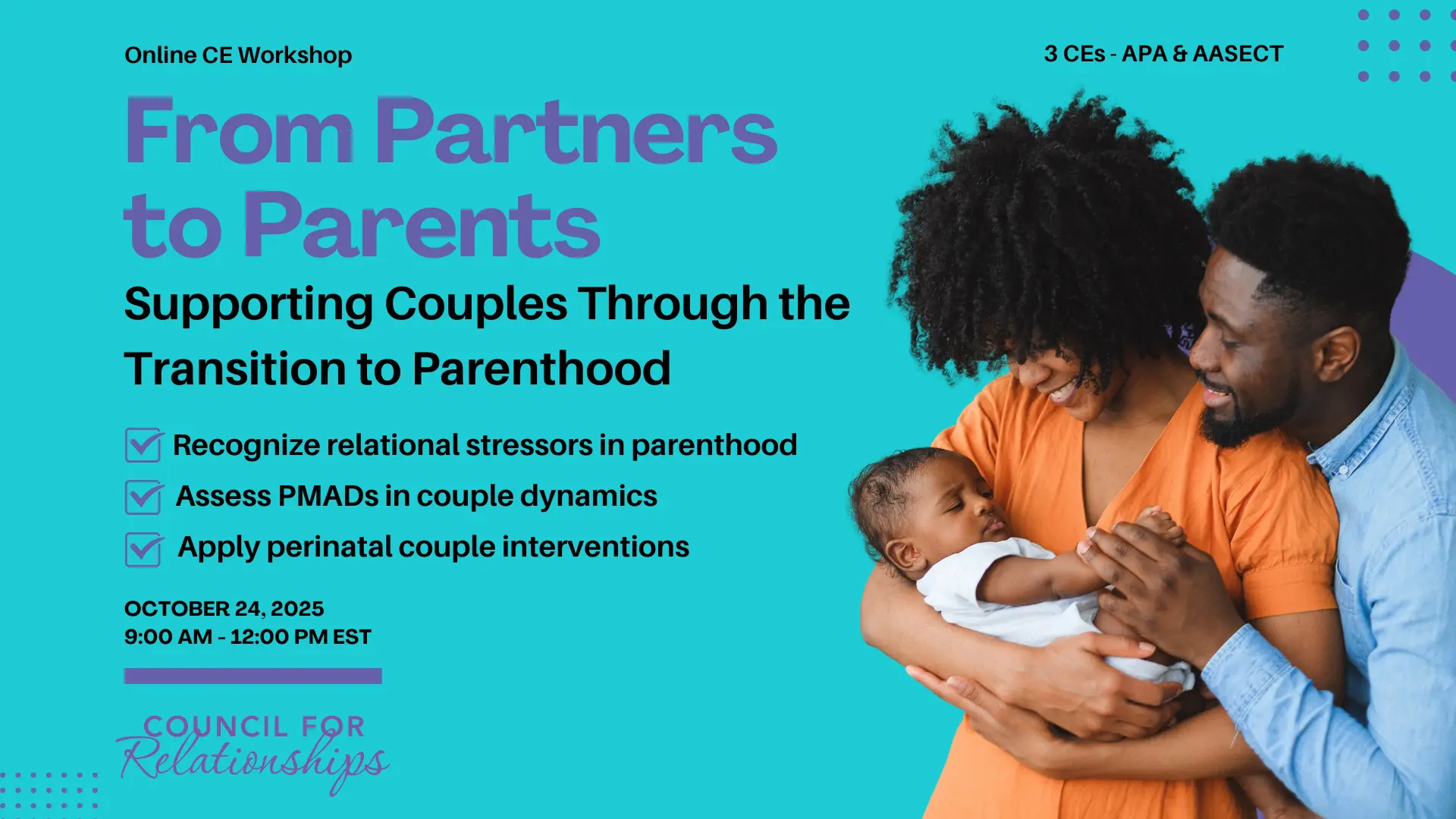 Online CE Workshop

3 CEs - APA & AASECT

From Partners to Parents

Supporting Couples Through the Transition to Parenthood

Recognize relational stressors in parenthood

Assess PMADs in couple dynamics

Apply perinatal couple interventions

OCTOBER 24, 2025
9:00 AM - 12:00 PM EST

COUNCIL FOR Relationships